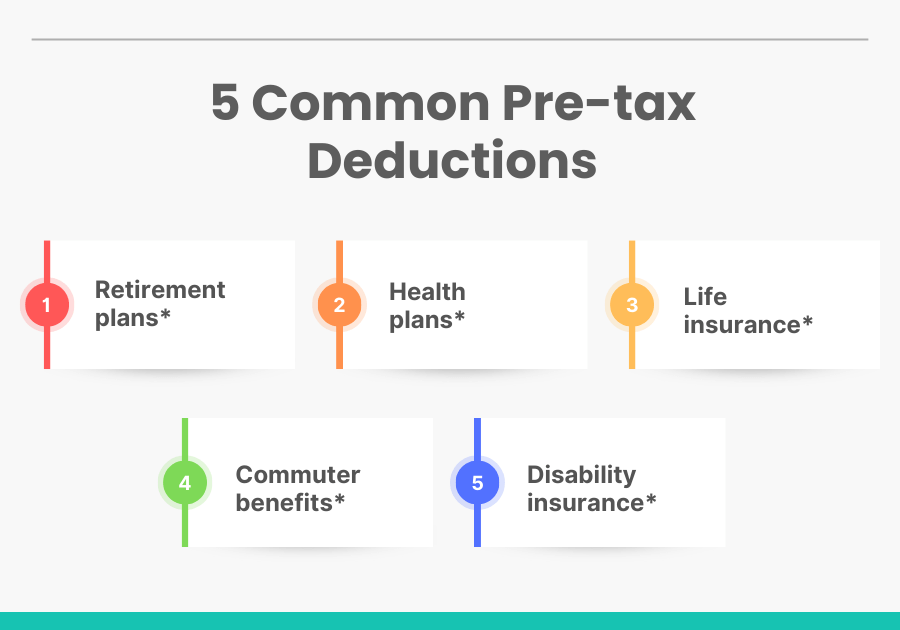 5 Common Pre-tax Deductions

1 Retirement plans*

2 Health plans*

3 Life insurance*

4 Commuter benefits*

5 Disability insurance*